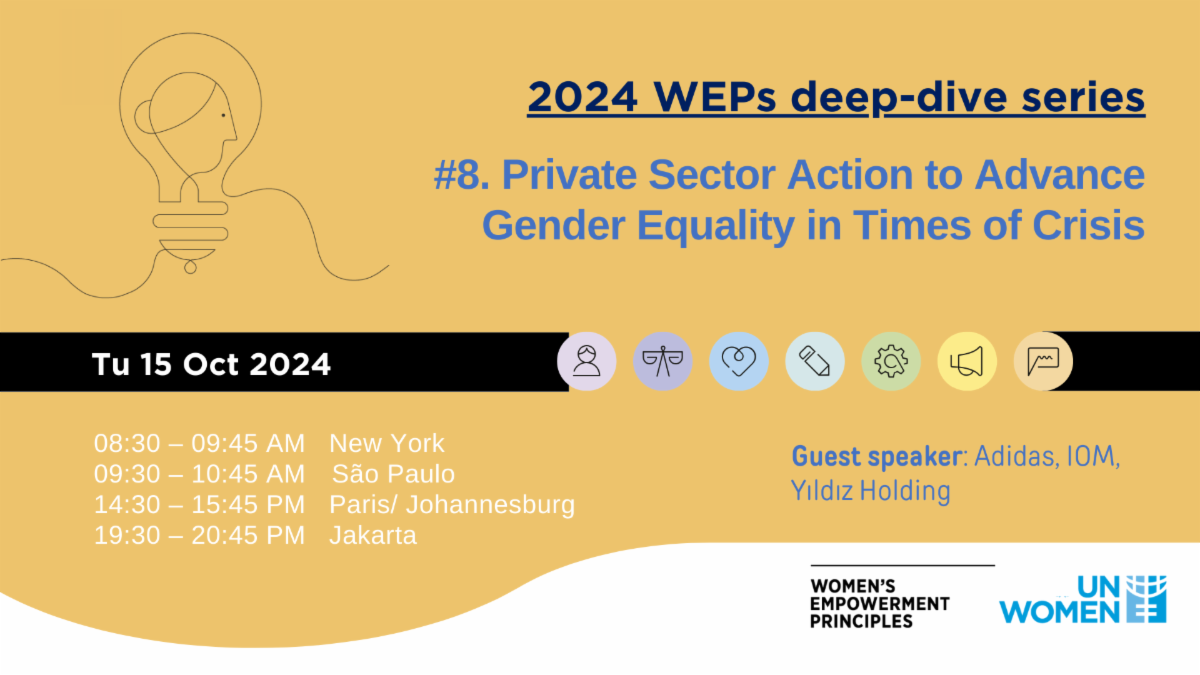 2024 WEPs deep-dive series

#8. Private Sector Action to Advance Gender Equality in Times of Crisis

Tu 15 Oct 2024

08:30 – 09:45 AM New York
09:30 – 10:45 AM São Paulo
14:30 – 15:45 PM Paris/ Johannesburg
19:30 – 20:45 PM Jakarta

Guest speaker: Adidas, IOM, Yıldız Holding

WOMEN'S EMPOWERMENT PRINCIPLES

UN WOMEN